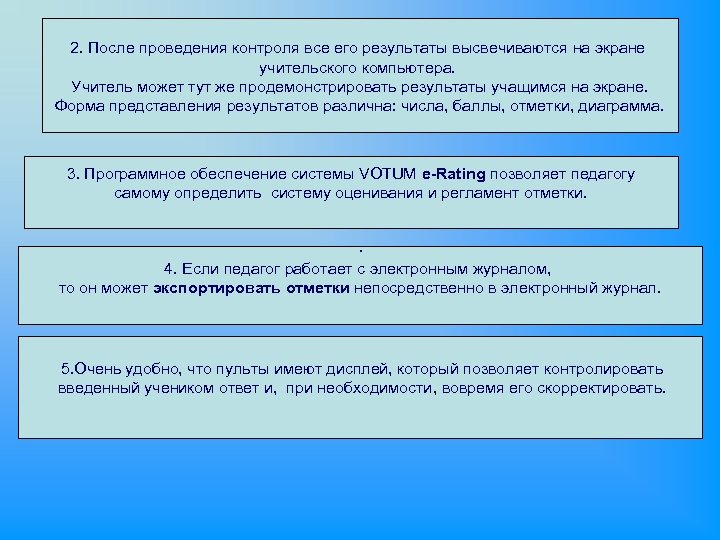 2. После проведения контроля все его результаты высвечиваются на экране учительского компьютера.
Учитель может тут же продемонстрировать результаты учащимся на экране. Форма представления результатов различна: числа, баллы, отметки, диаграмма.

3. Программное обеспечение системы VOTUM e-Rating позволяет педагогу самому определить систему оценивания и регламент отметки.

.
4. Если педагог работает с электронным журналом, то он может экспортировать отметки непосредственно в электронный журнал.

5.Очень удобно, что пульты имеют дисплей, который позволяет контролировать введенный учеником ответ и, при необходимости, вовремя его скорректировать.